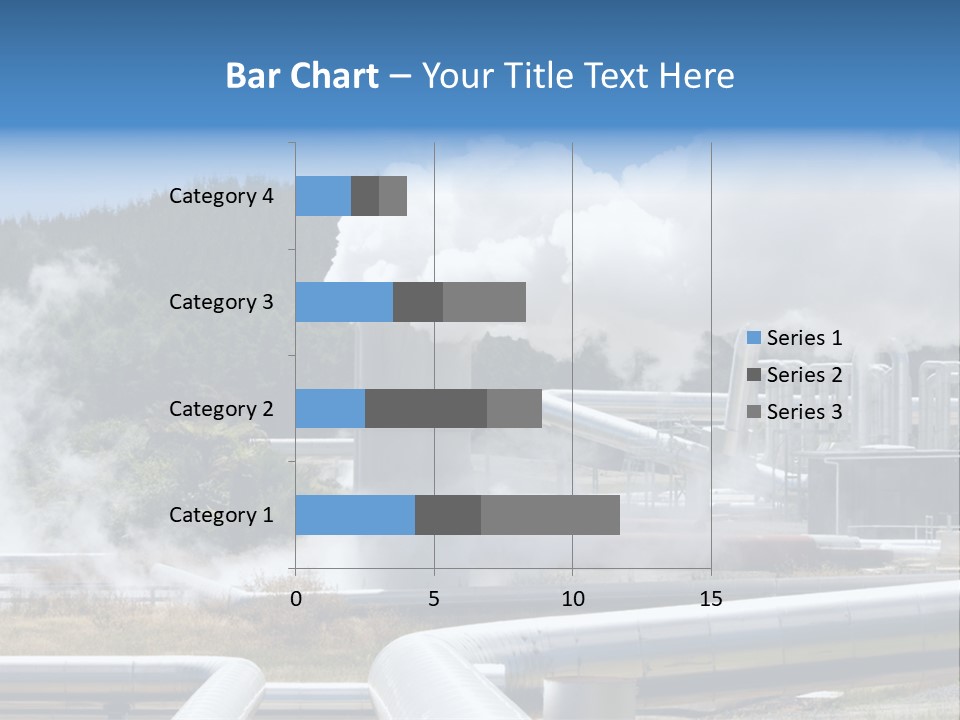 Bar Chart – Your Title Text Here

Category 4
Category 3
Category 2
Category 1

0
5
10
15

Series 1
Series 2
Series 3